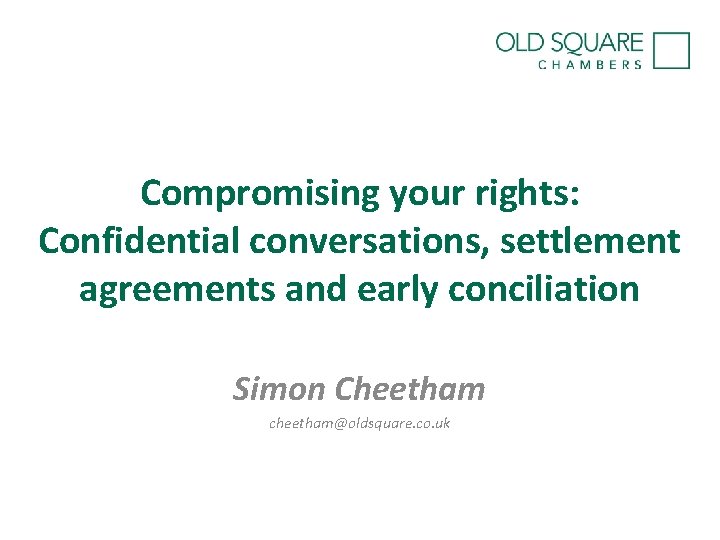 OLD SQUARE
CHAMBERS

Compromising your rights:
Confidential conversations, settlement agreements and early conciliation

Simon Cheetham

cheetham@oldsquare.co.uk